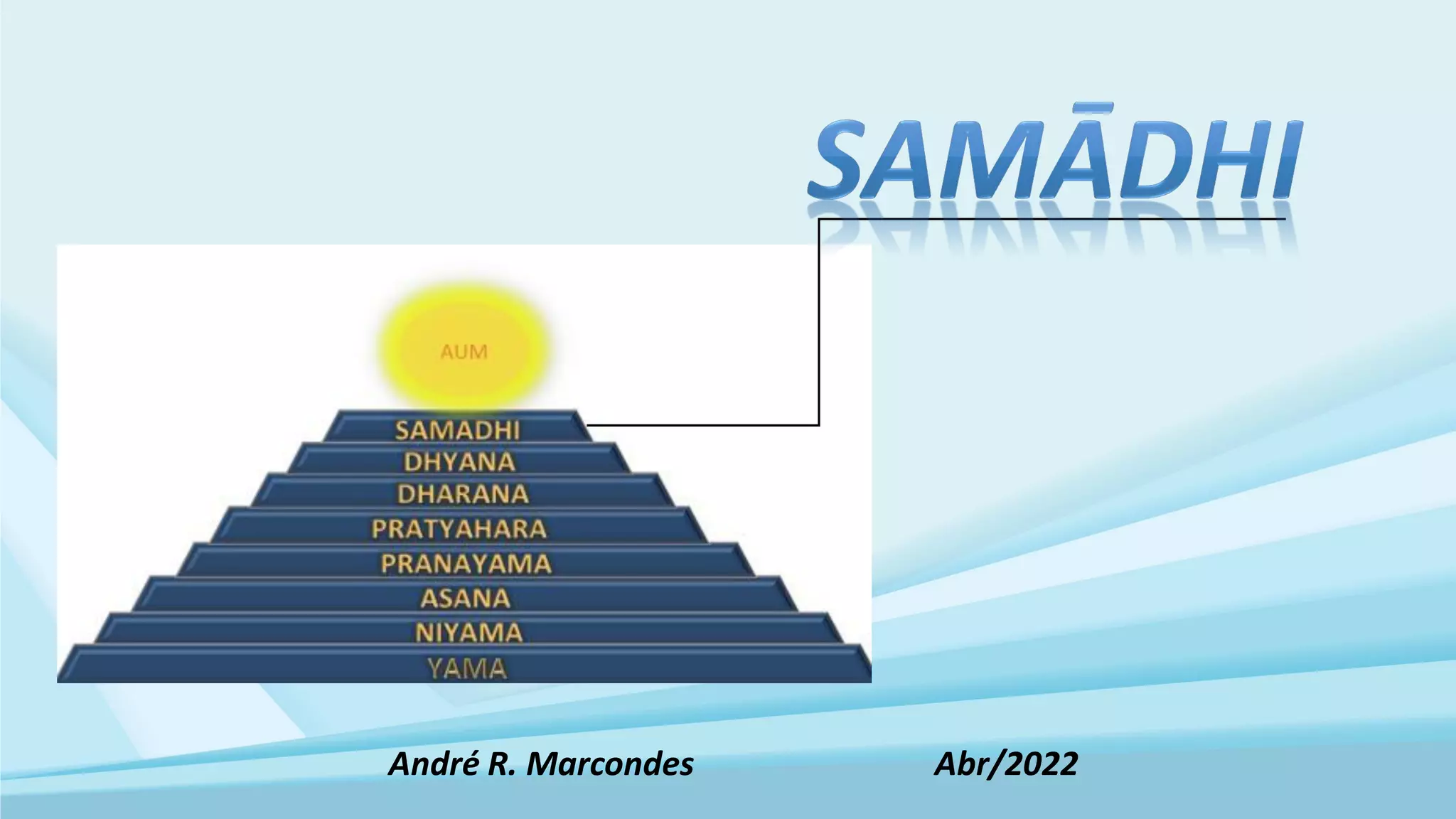 SAMĀDHI

AUM

SAMADHI
DHYANA
DHARANA
PRATYAHARA
PRANAYAMA
ASANA
NIYAMA
YAMA

André R. Marcondes

Abr/2022